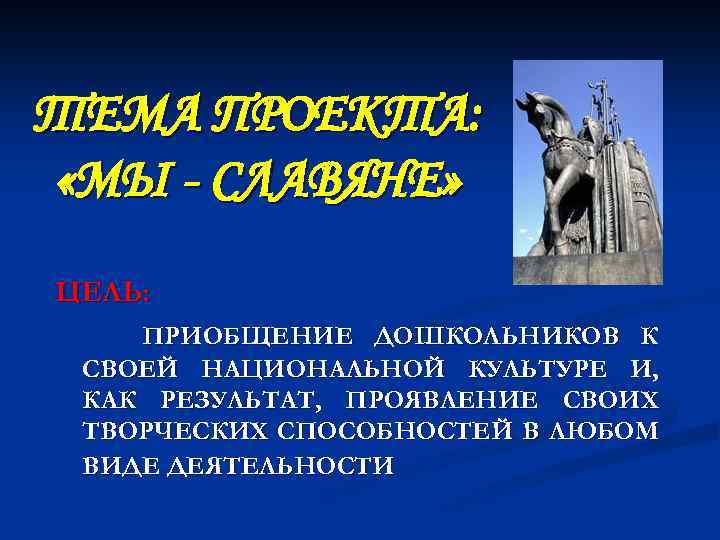 ТЕМА ПРОЕКТА:
«МЫ - СЛАВЯНЕ»

ЦЕЛЬ:

ПРИОБЩЕНИЕ ДОШКОЛЬНИКОВ К СВОЕЙ НАЦИОНАЛЬНОЙ КУЛЬТУРЕ И, КАК РЕЗУЛЬТАТ, ПРОЯВЛЕНИЕ СВОИХ ТВОРЧЕСКИХ СПОСОБНОСТЕЙ В ЛЮБОМ ВИДЕ ДЕЯТЕЛЬНОСТИ